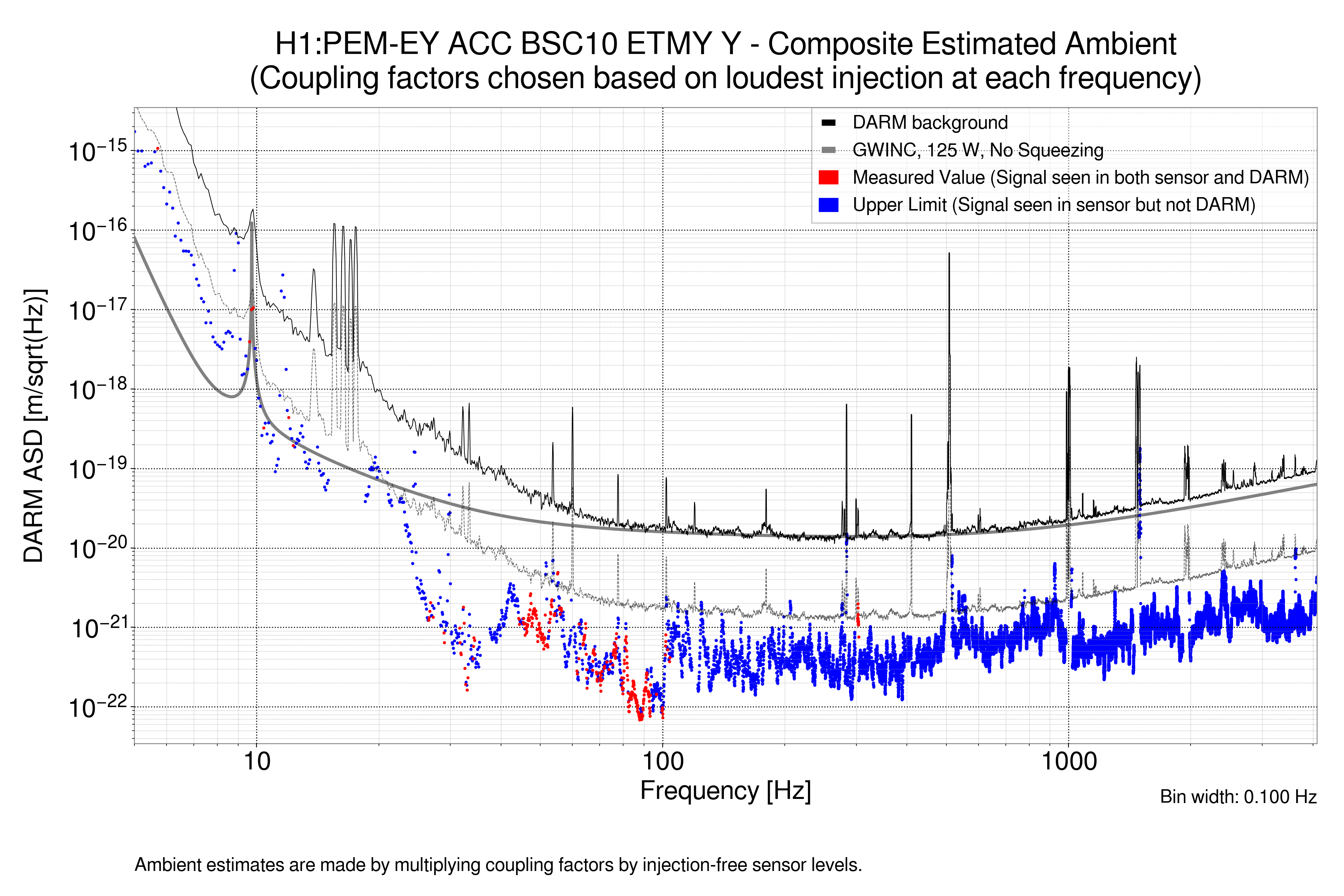 H1:PEM-EY ACC BSC10 ETMY Y - Composite Estimated Ambient
(Coupling factors chosen based on loudest injection at each frequency)

DARM background
GWINC, 125 W, No Squeezing
Measured Value (Signal seen in both sensor and DARM)
Upper Limit (Signal seen in sensor but not DARM)

DARM ASD [m/sqrt(Hz)]

$10^{-15}$
$10^{-16}$
$10^{-17}$
$10^{-18}$
$10^{-19}$
$10^{-20}$
$10^{-21}$
$10^{-22}$

10
100
1000

Frequency [Hz]

Bin width: 0.100 Hz

Ambient estimates are made by multiplying coupling factors by injection-free sensor levels.